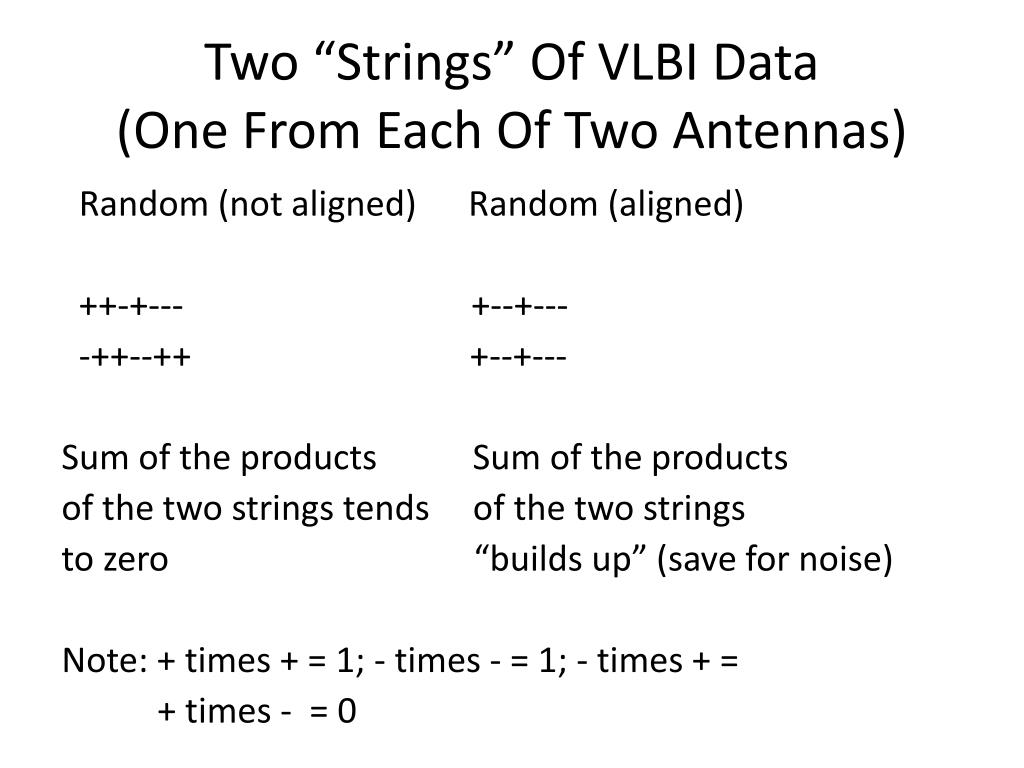 Two “Strings” Of VLBI Data
(One From Each Of Two Antennas)

Random (not aligned)

++-+---
-++--++

Sum of the products of the two strings tends to zero

Random (aligned)

+--+---
+--+---

Sum of the products of the two strings “builds up” (save for noise)

Note: + times + = 1; - times - = 1; - times + = + times - = 0